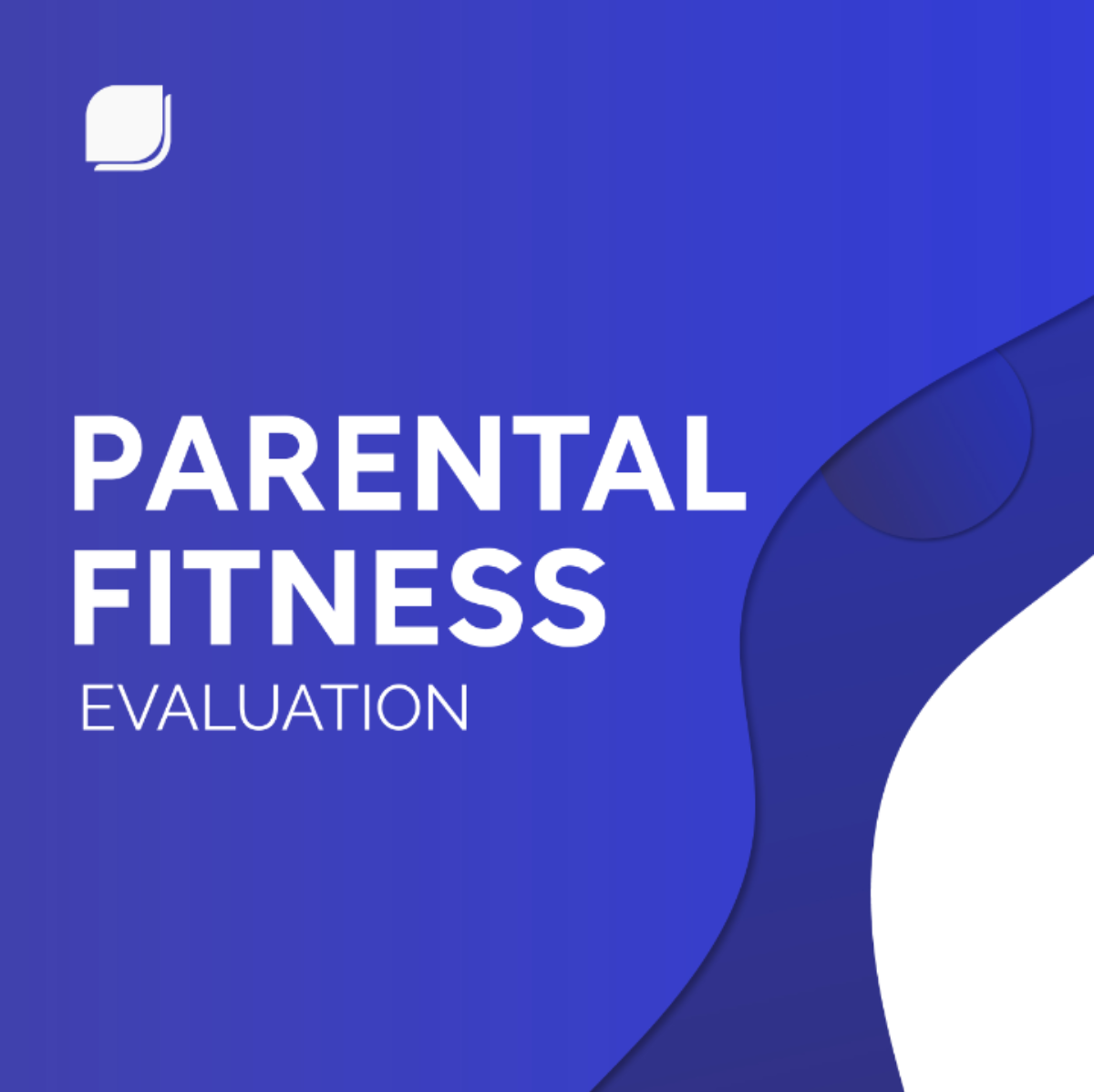 PARENTAL FITNESS
EVALUATION